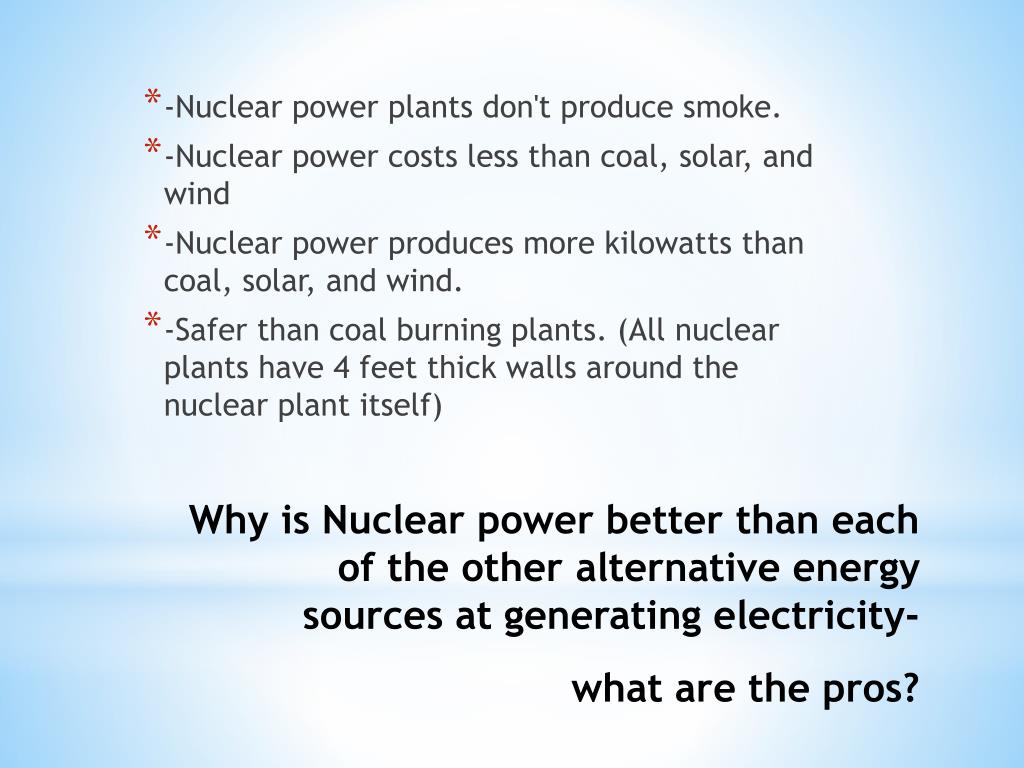 * -Nuclear power plants don't produce smoke.
* -Nuclear power costs less than coal, solar, and wind
* -Nuclear power produces more kilowatts than coal, solar, and wind.
* -Safer than coal burning plants. (All nuclear plants have 4 feet thick walls around the nuclear plant itself)

Why is Nuclear power better than each of the other alternative energy sources at generating electricity-

what are the pros?